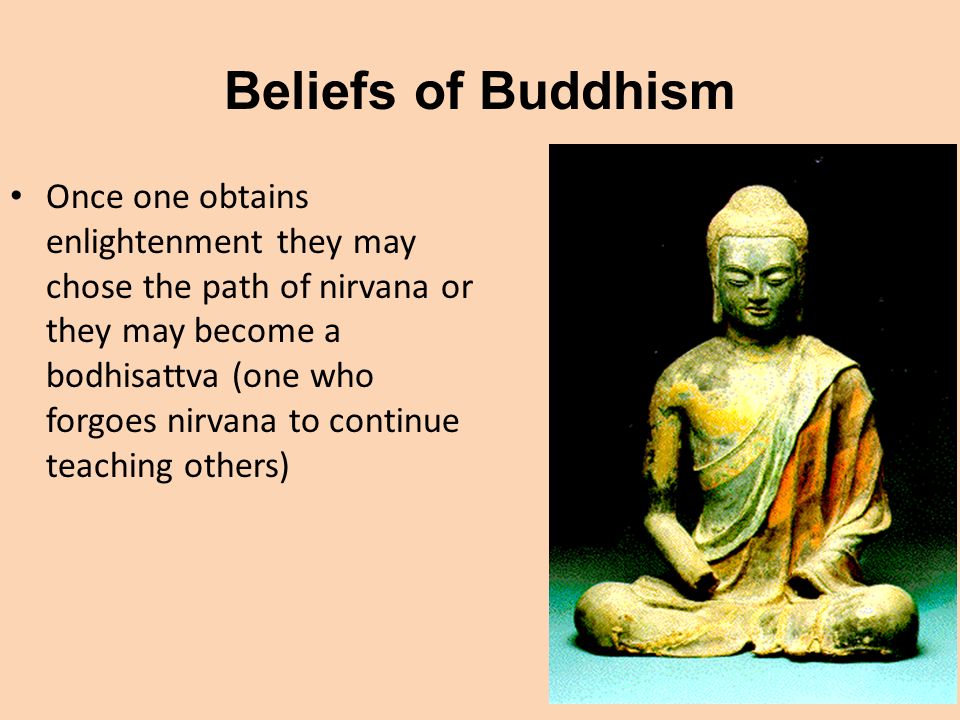 Beliefs of Buddhism

• Once one obtains enlightenment they may chose the path of nirvana or they may become a bodhisattva (one who forgoes nirvana to continue teaching others)